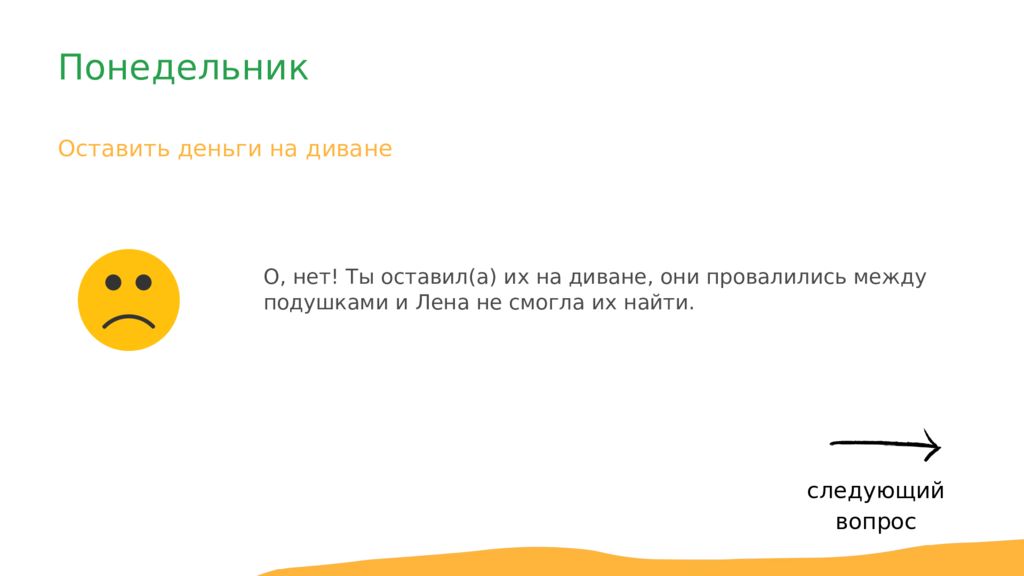 Понедельник

Оставить деньги на диване

О, нет! Ты оставил(а) их на диване, они провалились между подушками и Лена не смогла их найти.

следующий вопрос